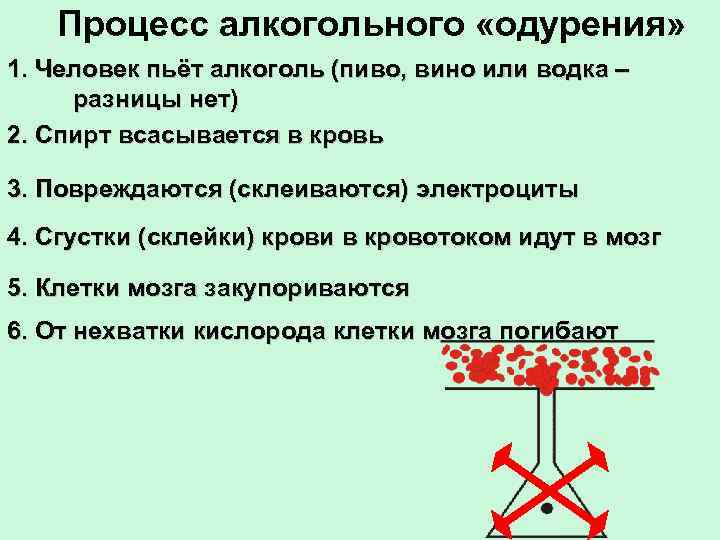 Процесс алкогольного «одурения»

1. Человек пьёт алкоголь (пиво, вино или водка – разницы нет)

2. Спирт всасывается в кровь

3. Повреждаются (склеиваются) электроциты

4. Сгустки (склейки) крови в кровотоком идут в мозг

5. Клетки мозга закупориваются

6. От нехватки кислорода клетки мозга погибают